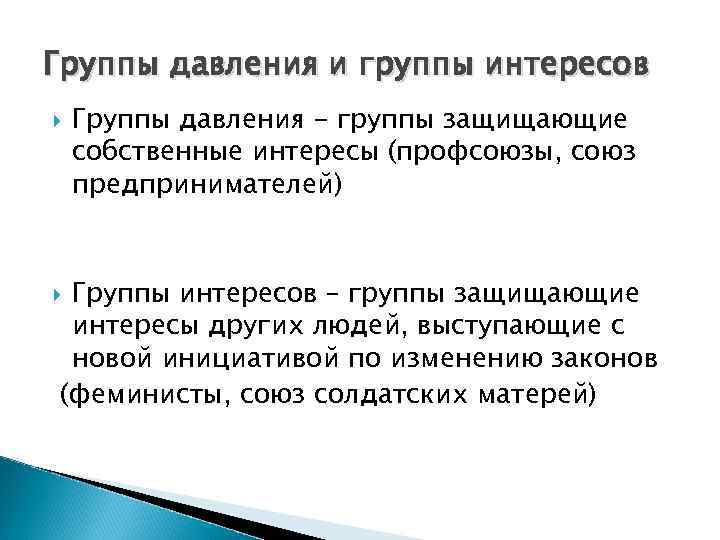 Группы давления и группы интересов

Группы давления – группы защищающие собственные интересы (профсоюзы, союз предпринимателей)

Группы интересов – группы защищающие интересы других людей, выступающие с новой инициативой по изменению законов (феминисты, союз солдатских матерей)